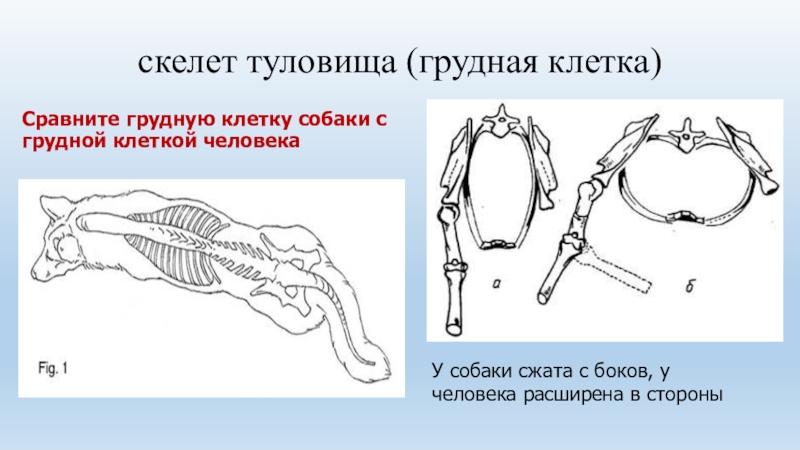 скелет туловища (грудная клетка)

Сравните грудную клетку собаки с грудной клеткой человека

Fig. 1

а

б

У собаки сжата с боков, у человека расширена в стороны